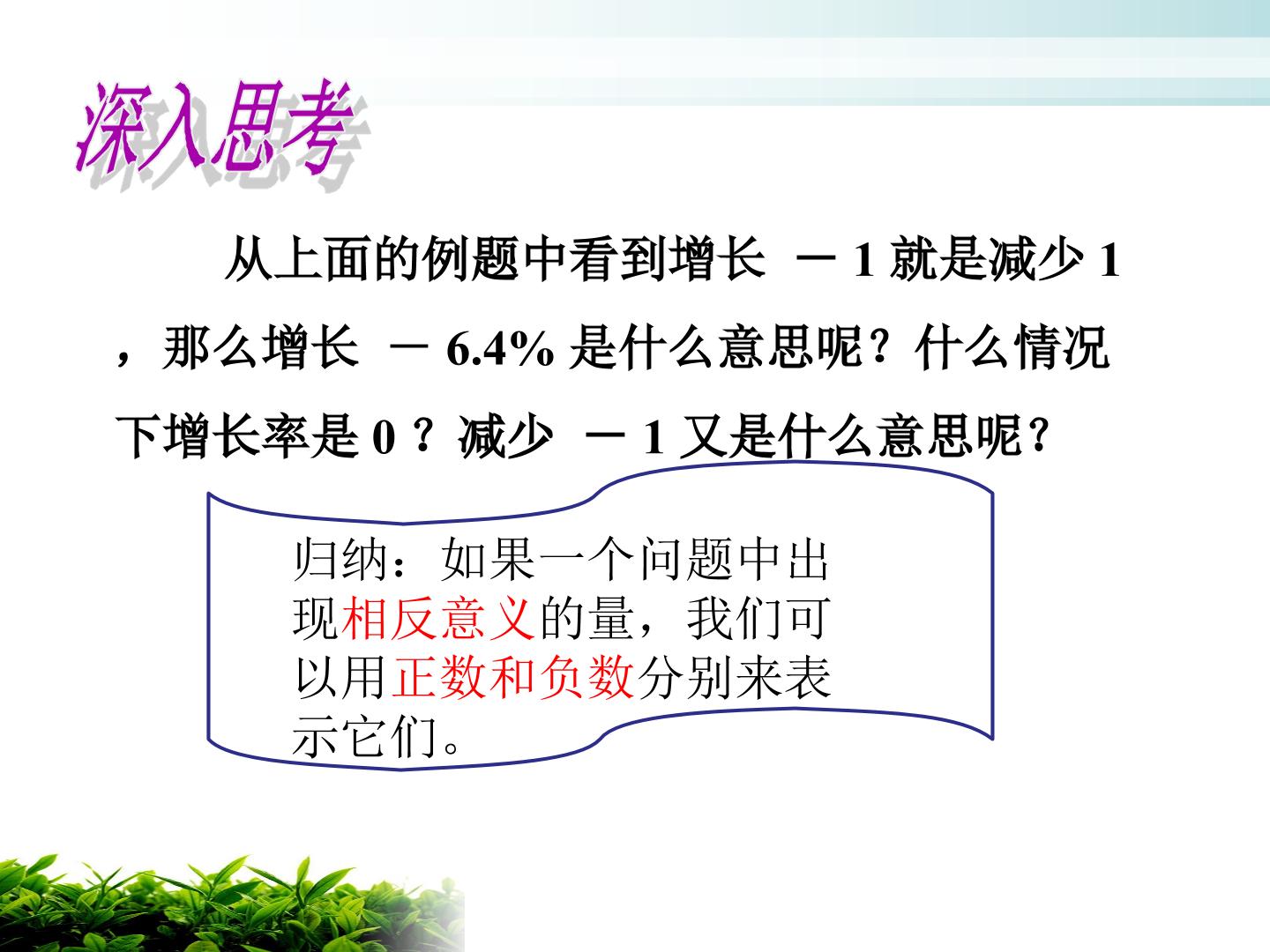 深入思考

从上面的例题中看到增长－1就是减少1，那么增长－6.4%是什么意思呢？什么情况下增长率是0？减少－1又是什么意思呢？

归纳：如果一个问题中出现相反意义的量，我们可以用正数和负数分别来表示它们。